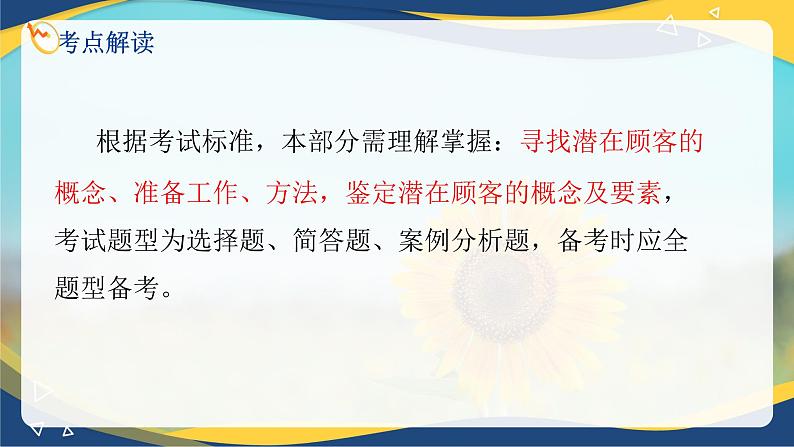 考点解读

根据考试标准，本部分需理解掌握：寻找潜在顾客的概念、准备工作、方法，鉴定潜在顾客的概念及要素，考试题型为选择题、简答题、案例分析题，备考时应全题型备考。